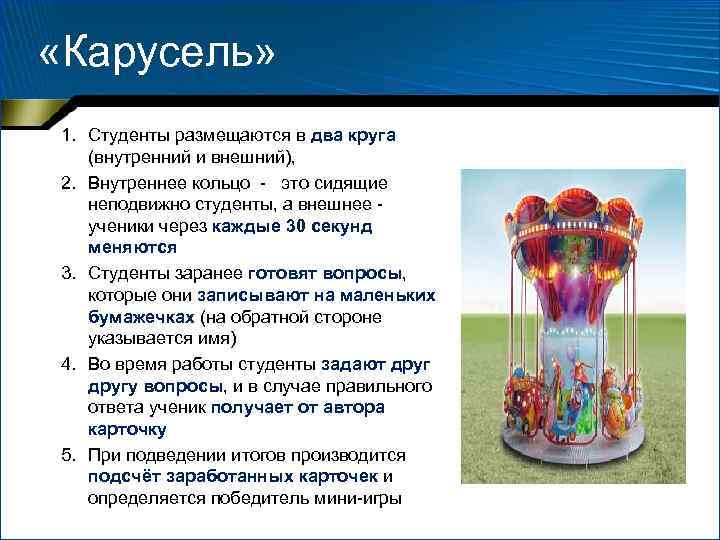 «Карусель»

1. Студенты размещаются в два круга (внутренний и внешний),
2. Внутреннее кольцо - это сидящие неподвижно студенты, а внешнее - ученики через каждые 30 секунд меняются
3. Студенты заранее готовят вопросы, которые они записывают на маленьких бумажечках (на обратной стороне указывается имя)
4. Во время работы студенты задают друг другу вопросы, и в случае правильного ответа ученик получает от автора карточку
5. При подведении итогов производится подсчёт заработанных карточек и определяется победитель мини-игры